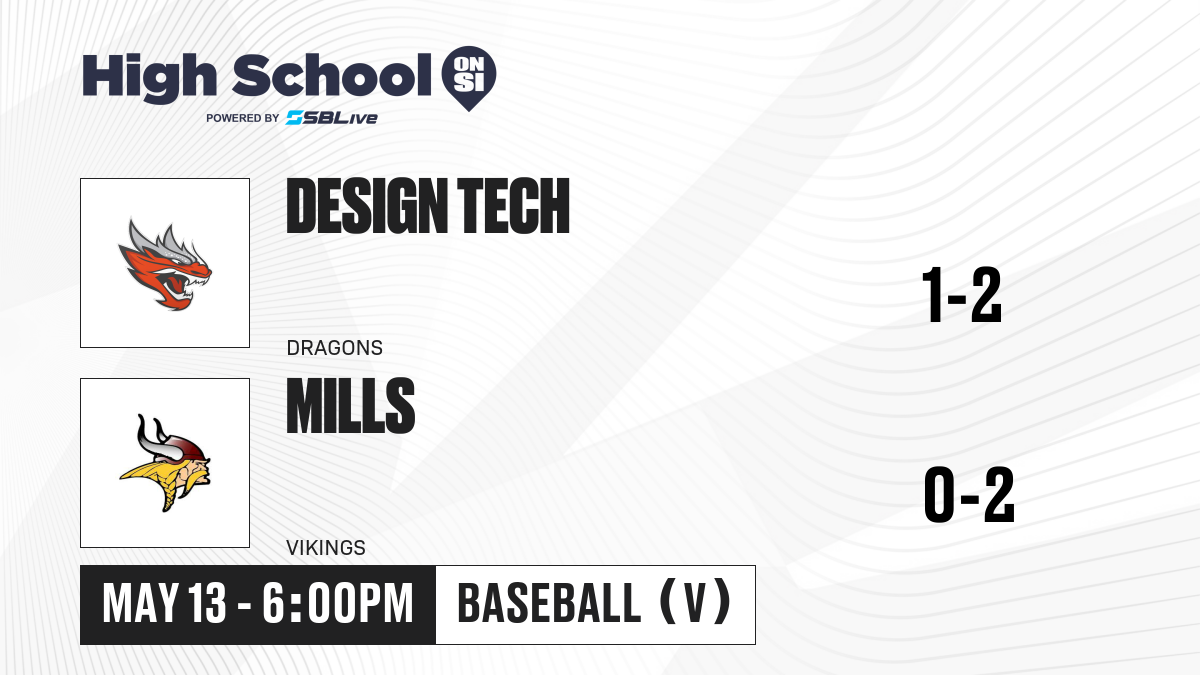 High School ON SI
POWERED BY SBLive

DESIGN TECH
DRAGONS
1-2

MILLS
VIKINGS
0-2

MAY 13 - 6:00PM
BASEBALL (V)